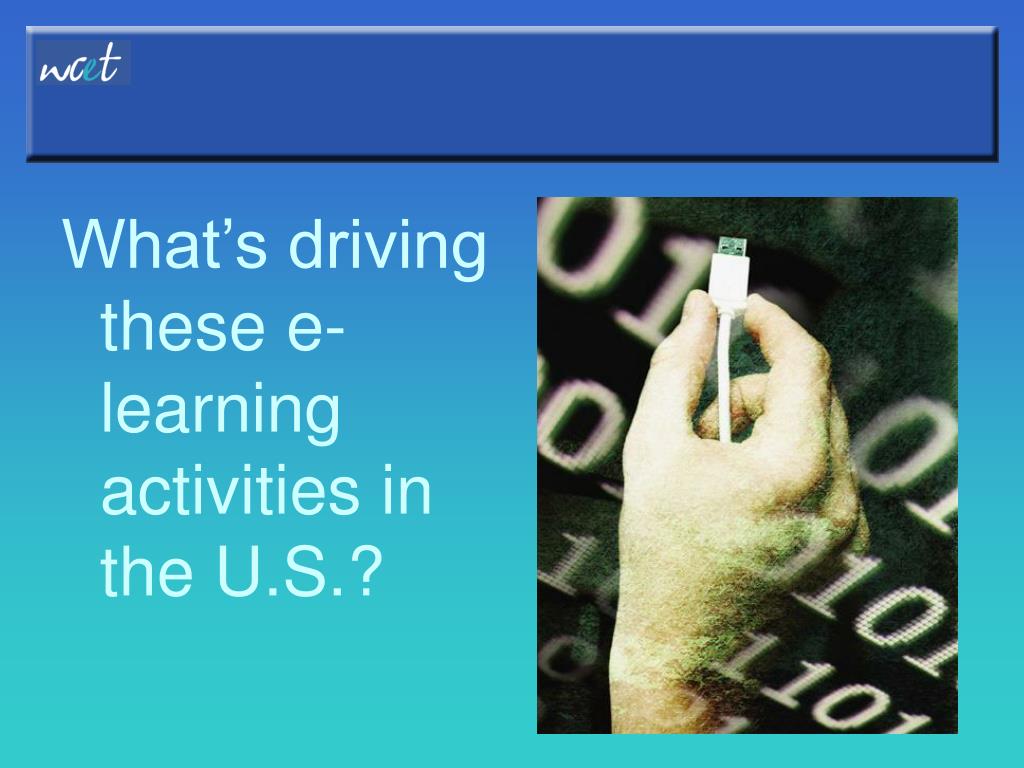 wcet

What's driving these e-learning activities in the U.S.?